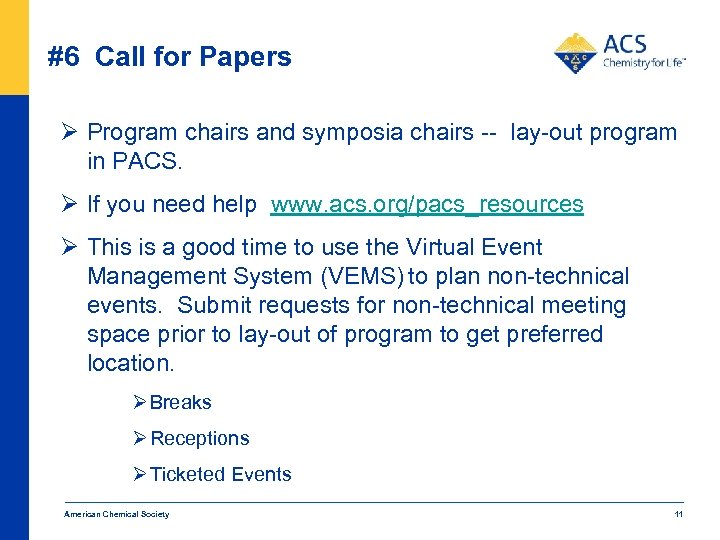 #6 Call for Papers

ACS
Chemistry for Life™

➢ Program chairs and symposia chairs -- lay-out program in PACS.

➢ If you need help www.acs.org/pacs_resources

➢ This is a good time to use the Virtual Event Management System (VEMS) to plan non-technical events. Submit requests for non-technical meeting space prior to lay-out of program to get preferred location.

➢ Breaks

➢ Receptions

➢ Ticketed Events

American Chemical Society

11